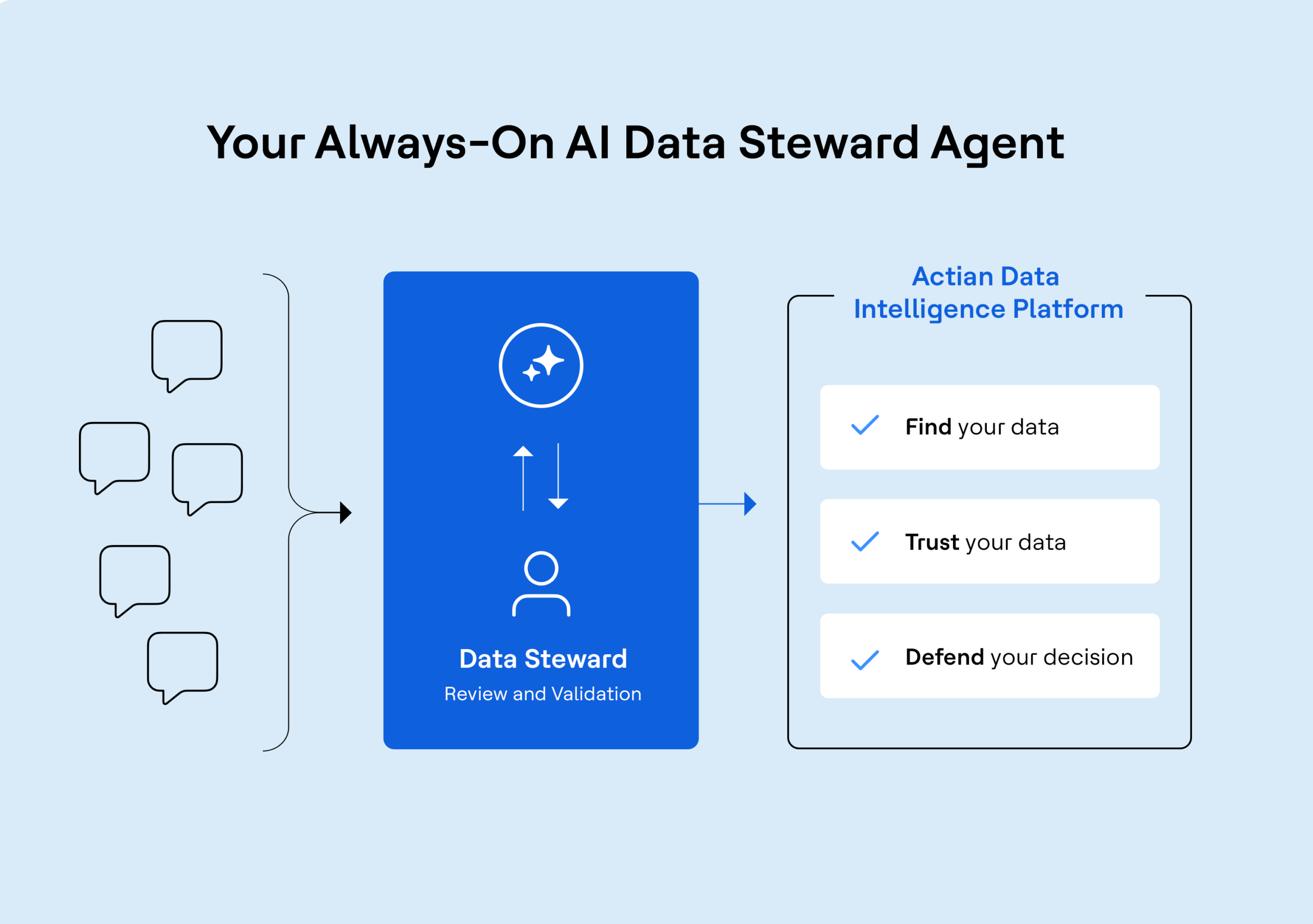 Your Always-On AI Data Steward Agent

Data Steward
Review and Validation

Actian Data Intelligence Platform

Find your data

Trust your data

Defend your decision